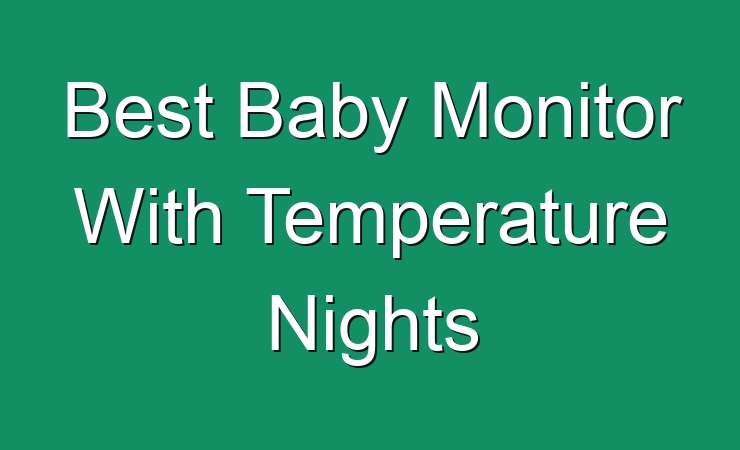 Best Baby Monitor With Temperature Nights